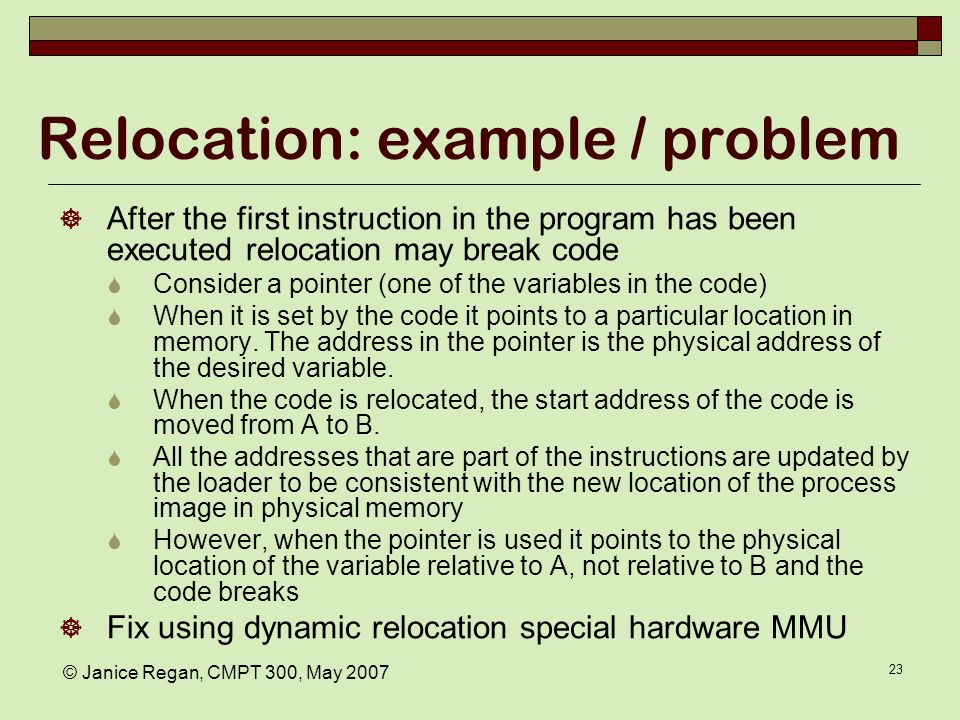 Relocation: example / problem

After the first instruction in the program has been executed relocation may break code

Consider a pointer (one of the variables in the code)

When it is set by the code it points to a particular location in memory. The address in the pointer is the physical address of the desired variable.

When the code is relocated, the start address of the code is moved from A to B.

All the addresses that are part of the instructions are updated by the loader to be consistent with the new location of the process image in physical memory

However, when the pointer is used it points to the physical location of the variable relative to A, not relative to B and the code breaks

Fix using dynamic relocation special hardware MMU

© Janice Regan, CMPT 300, May 2007

23